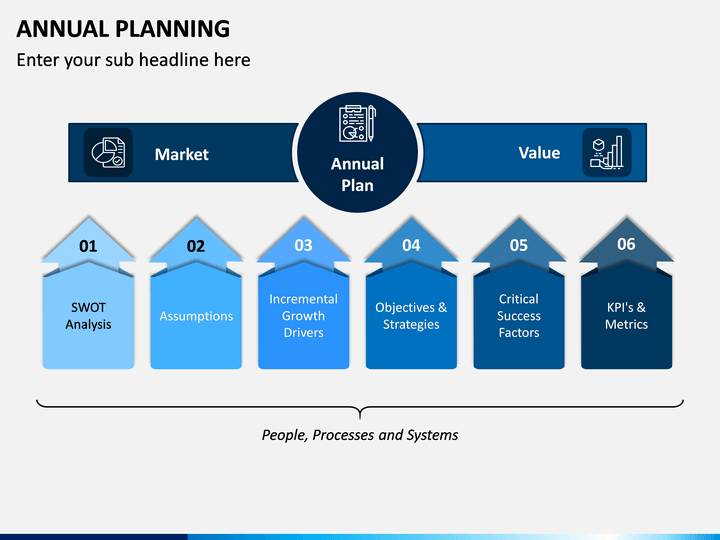 ANNUAL PLANNING
Enter your sub headline here

Market

Annual Plan

Value

01
SWOT Analysis

02
Assumptions

03
Incremental Growth Drivers

04
Objectives & Strategies

05
Critical Success Factors

06
KPI's & Metrics

People, Processes and Systems